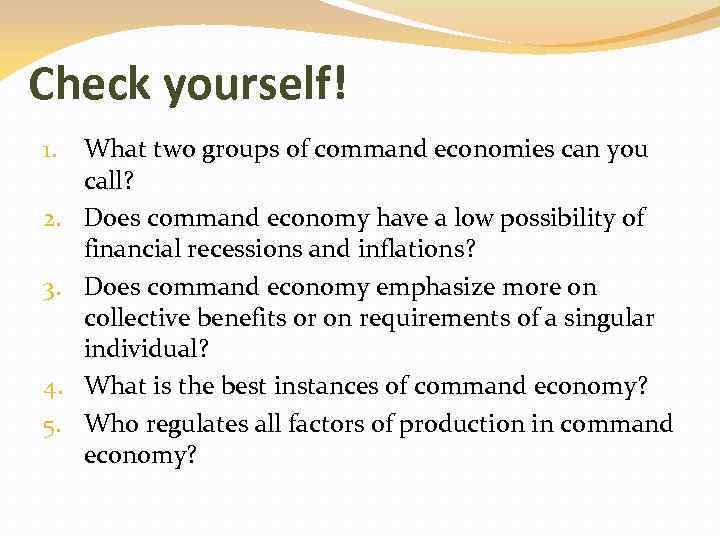 Check yourself!

1. What two groups of command economies can you call?
2. Does command economy have a low possibility of financial recessions and inflations?
3. Does command economy emphasize more on collective benefits or on requirements of a singular individual?
4. What is the best instances of command economy?
5. Who regulates all factors of production in command economy?